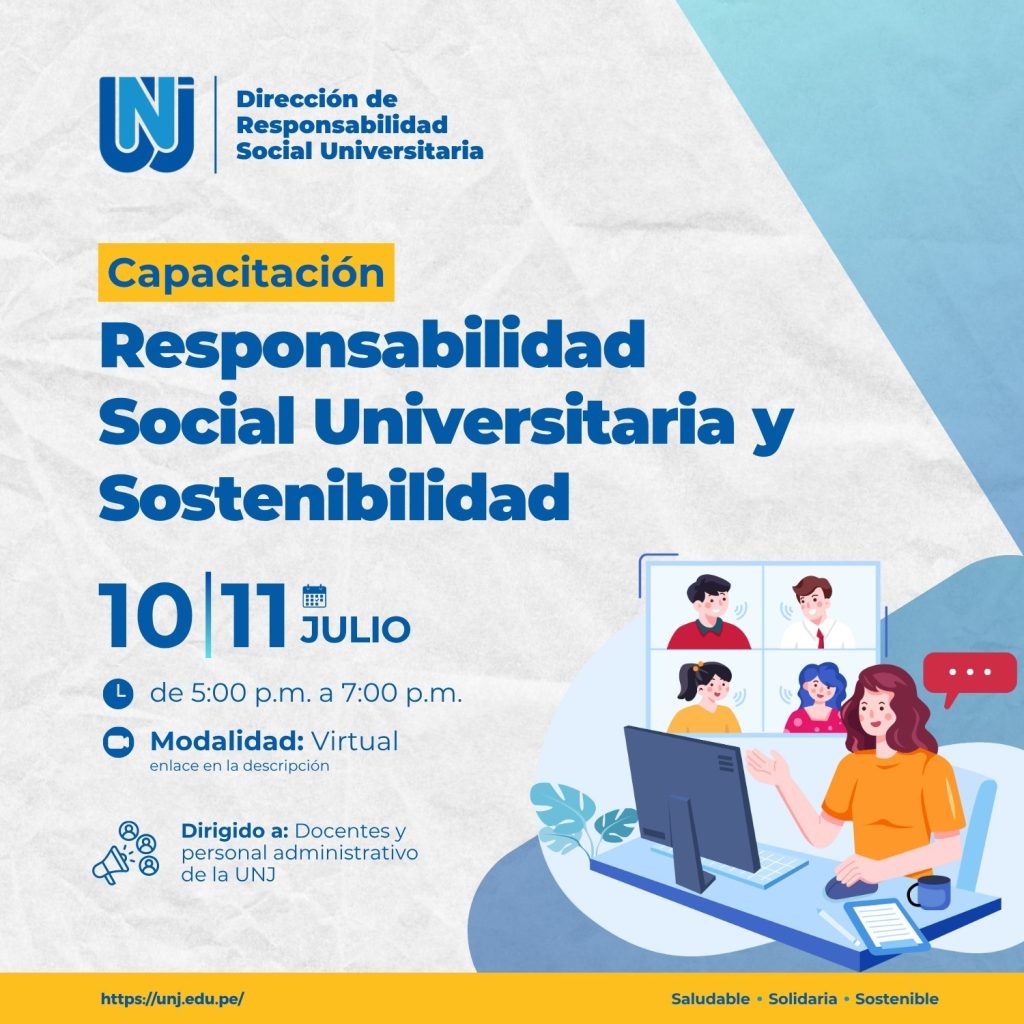 UNJ

Dirección de Responsabilidad Social Universitaria

Capacitación

Responsabilidad Social Universitaria y Sostenibilidad

10 | 11 JULIO

de 5:00 p.m. a 7:00 p.m.

Modalidad: Virtual
enlace en la descripción

Dirigido a: Docentes y personal administrativo de la UNJ

https://unj.edu.pe/

Saludable • Solidaria • Sostenible